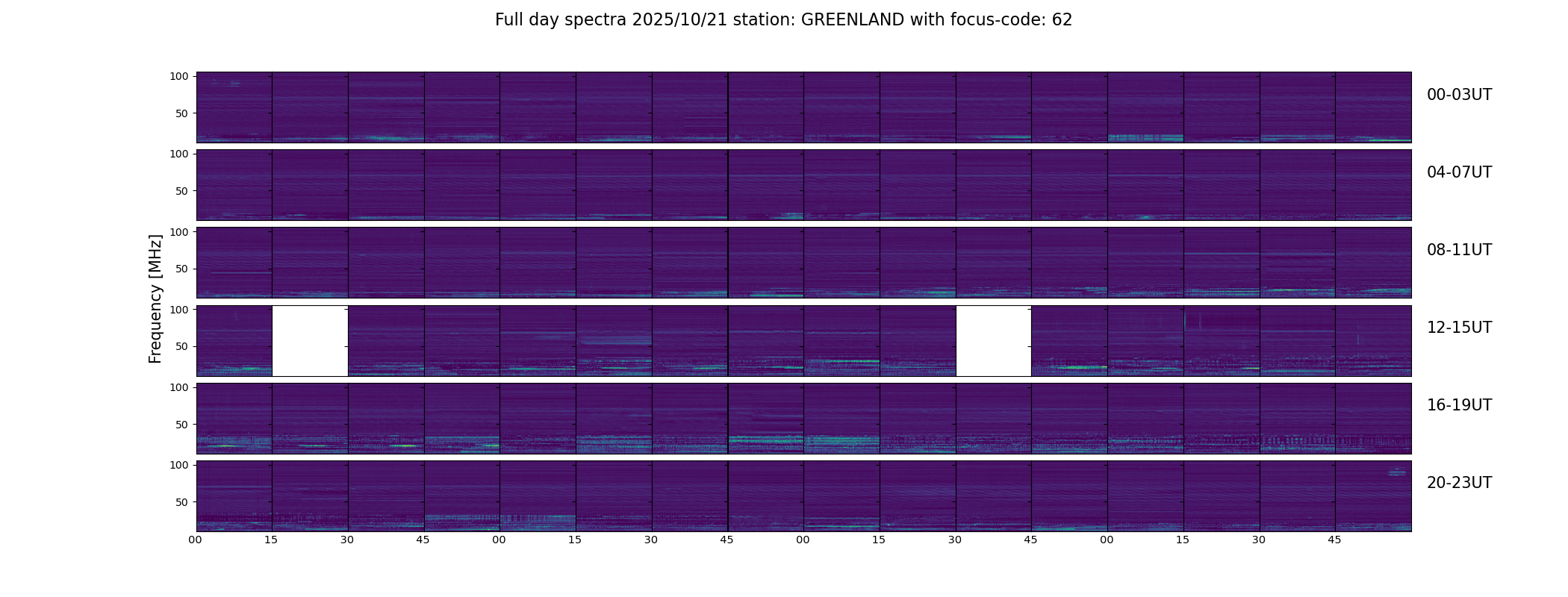 Full day spectra 2025/10/21 station: GREENLAND with focus-code: 62

Frequency [MHz]

100
50
00-03UT

100
50
04-07UT

100
50
08-11UT

100
50
12-15UT

100
50
16-19UT

100
50
20-23UT

00 15 30 45 00 15 30 45 00 15 30 45 00 15 30 45